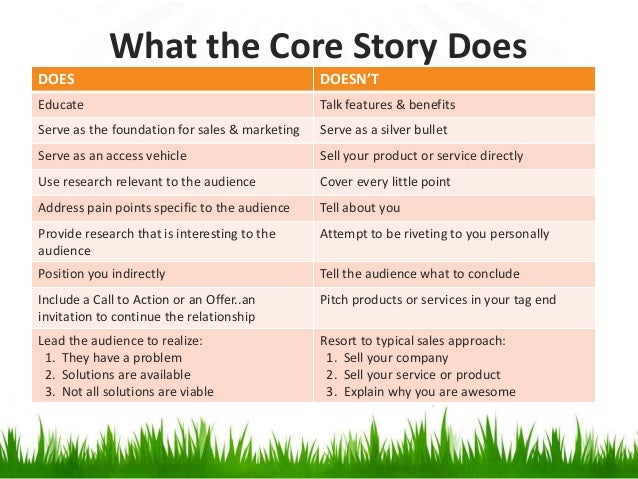 What the Core Story Does

| DOES | DOESN'T |
|---|---|
| Educate | Talk features & benefits |
| Serve as the foundation for sales & marketing | Serve as a silver bullet |
| Serve as an access vehicle | Sell your product or service directly |
| Use research relevant to the audience | Cover every little point |
| Address pain points specific to the audience | Tell about you |
| Provide research that is interesting to the audience | Attempt to be riveting to you personally |
| Position you indirectly | Tell the audience what to conclude |
| Include a Call to Action or an Offer..an invitation to continue the relationship | Pitch products or services in your tag end |
| Lead the audience to realize: 1. They have a problem 2. Solutions are available 3. Not all solutions are viable | Resort to typical sales approach: 1. Sell your company 2. Sell your service or product 3. Explain why you are awesome |